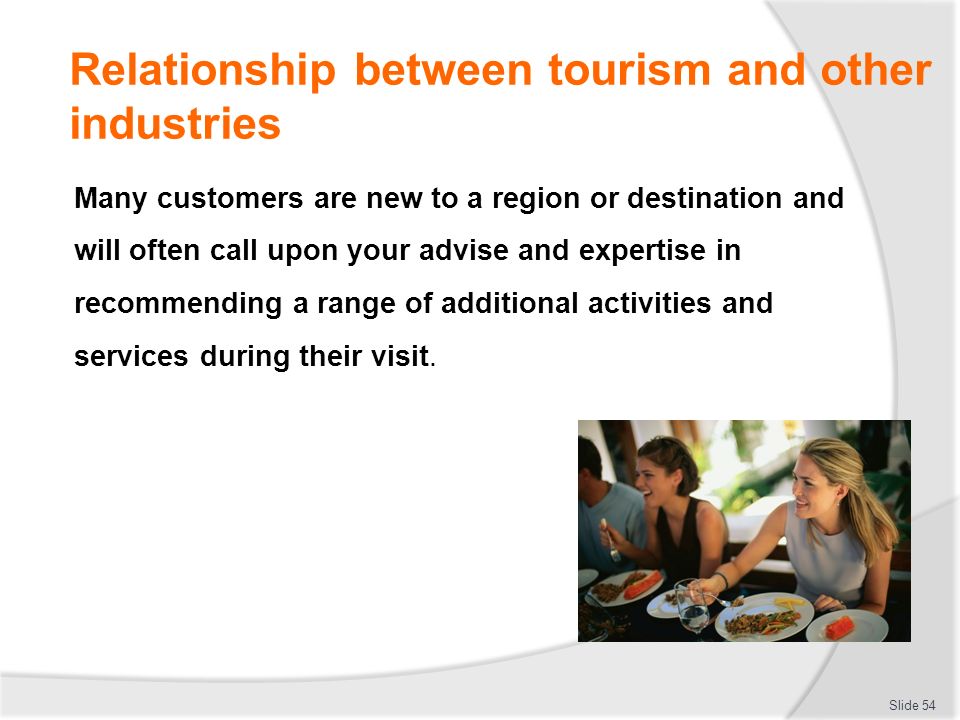 Relationship between tourism and other industries

Many customers are new to a region or destination and will often call upon your advise and expertise in recommending a range of additional activities and services during their visit.

Slide 54